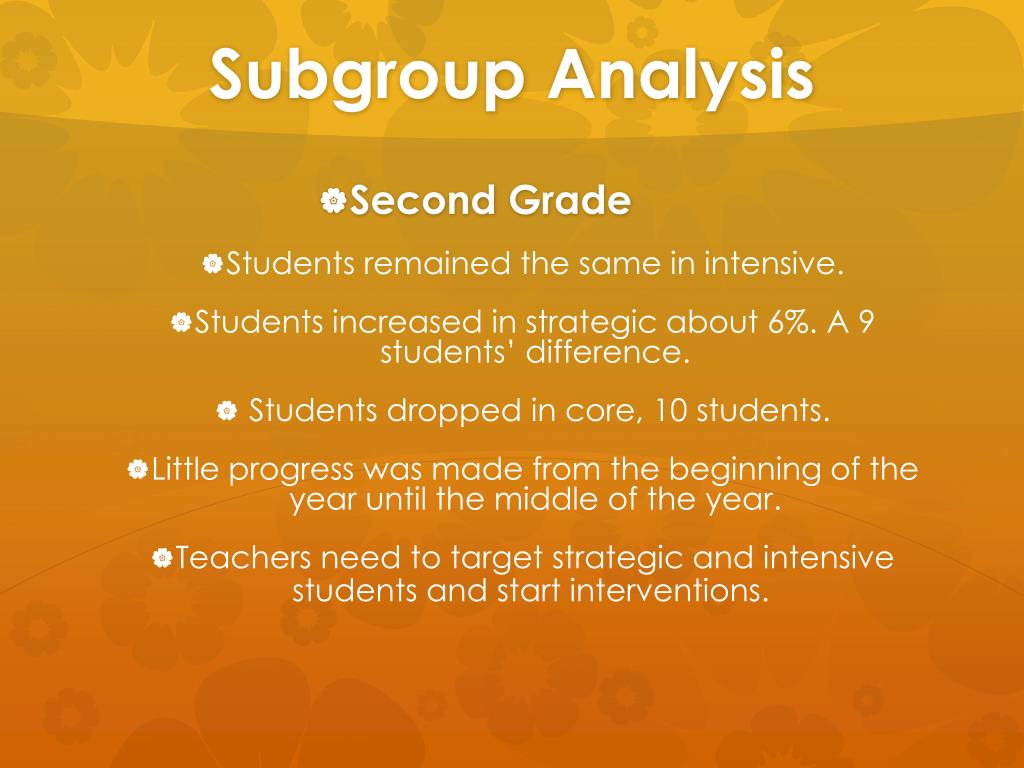 Subgroup Analysis

Second Grade

Students remained the same in intensive.

Students increased in strategic about 6%. A 9 students' difference.

Students dropped in core, 10 students.

Little progress was made from the beginning of the year until the middle of the year.

Teachers need to target strategic and intensive students and start interventions.